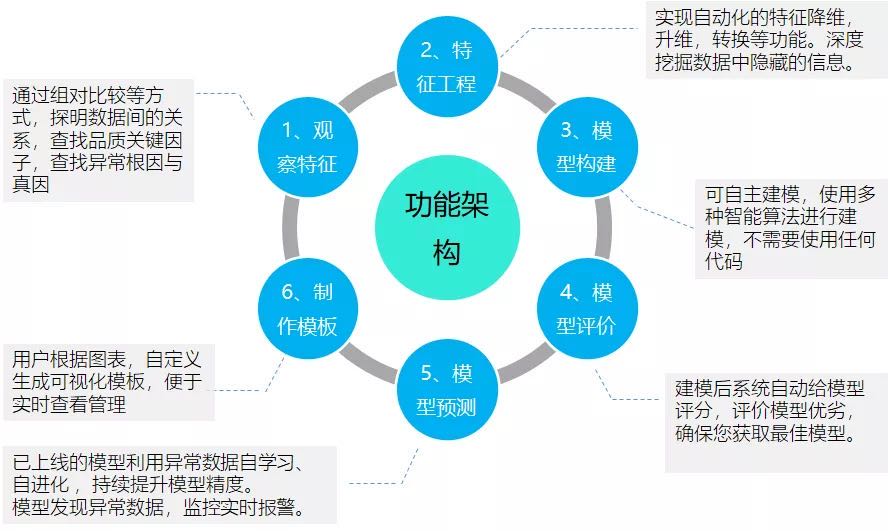 功能架构

1、观察特征

通过组对比较等方式，探明数据间的关系，查找品质关键因子，查找异常根因与真因

2、特征工程

实现自动化的特征降维，升维，转换等功能。深度挖掘数据中隐藏的信息。

3、模型构建

可自主建模，使用多种智能算法进行建模，不需要使用任何代码

4、模型评价

建模后系统自动给模型评分，评价模型优劣，确保您获取最佳模型。

5、模型预测

已上线的模型利用异常数据自学习、自进化，持续提升模型精度。
模型发现异常数据，监控实时报警。

6、制作模板

用户根据图表，自定义生成可视化模板，便于实时查看管理